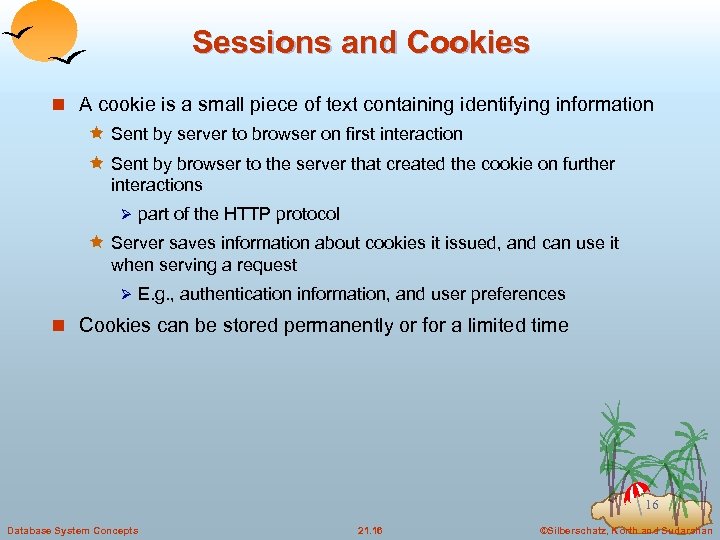 Sessions and Cookies

A cookie is a small piece of text containing identifying information

Sent by server to browser on first interaction

Sent by browser to the server that created the cookie on further interactions

part of the HTTP protocol

Server saves information about cookies it issued, and can use it when serving a request

E.g., authentication information, and user preferences

Cookies can be stored permanently or for a limited time

16

Database System Concepts

21.16

©Silberschatz, Korth and Sudarshan